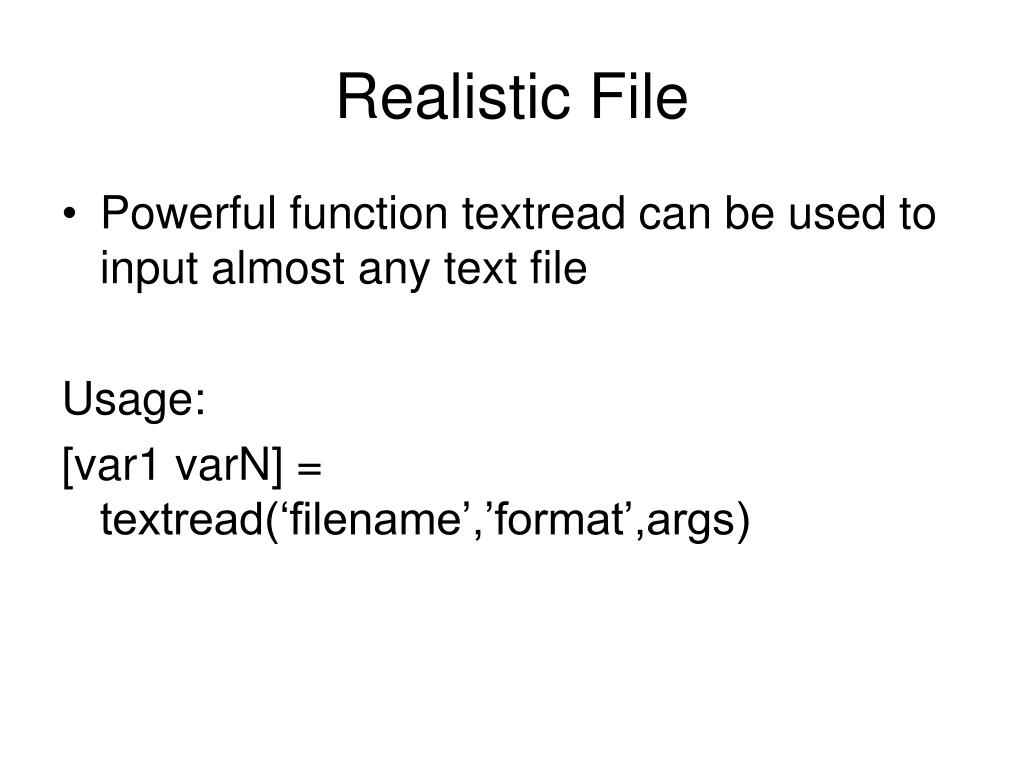 Realistic File

• Powerful function textread can be used to input almost any text file

Usage:
[var1 varN] = textread(‘filename’,’format’,args)